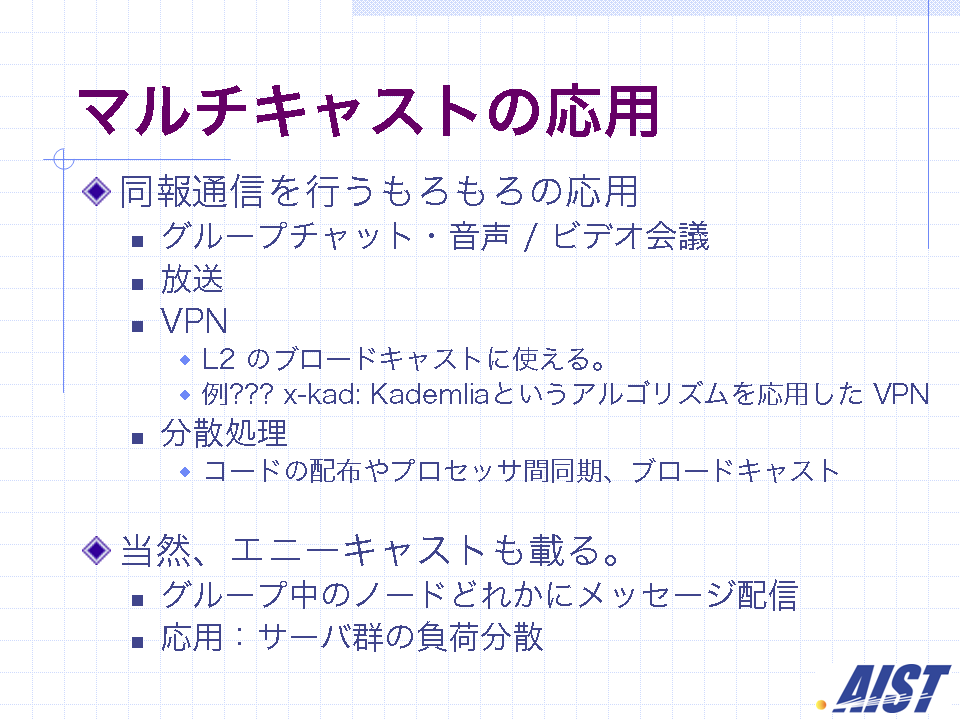 マルチキャストの応用

同報通信を行うもろもろの応用

グループチャット・音声 / ビデオ会議

放送

VPN

L2 のブロードキャストに使える。

例??? x-kad: Kademliaというアルゴリズムを応用した VPN

分散処理

コードの配布やプロセッサ間同期、ブロードキャスト

当然、エニーキャストも載る。

グループ中のノードどれかにメッセージ配信

応用：サーバ群の負荷分散

AIST